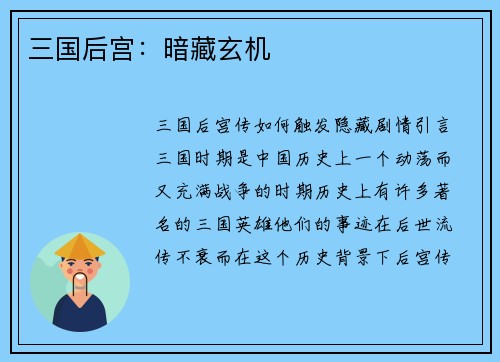 三国后宫：暗藏玄机

三国后宫传如何触发隐藏剧情引言三国时期是中国历史上一个动荡而又充满战争的时期历史上有许多著名的三国英雄他们的事迹在后世流传不衰而在这个历史背景下后宫传